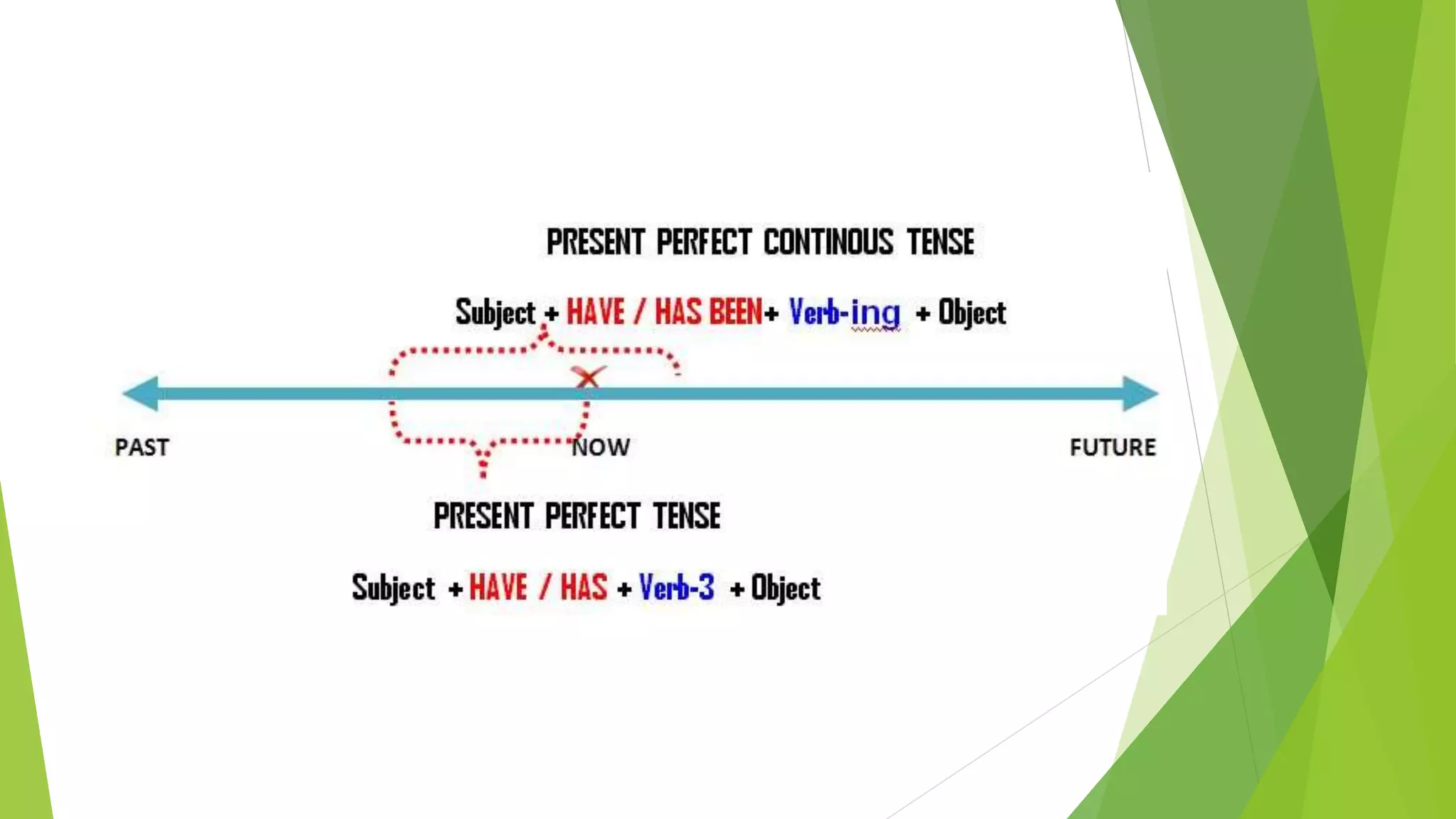 PRESENT PERFECT CONTINOUS TENSE

Subject + HAVE / HAS BEEN+ Verb-ing + Object

PAST

NOW

FUTURE

PRESENT PERFECT TENSE

Subject + HAVE / HAS + Verb-3 + Object